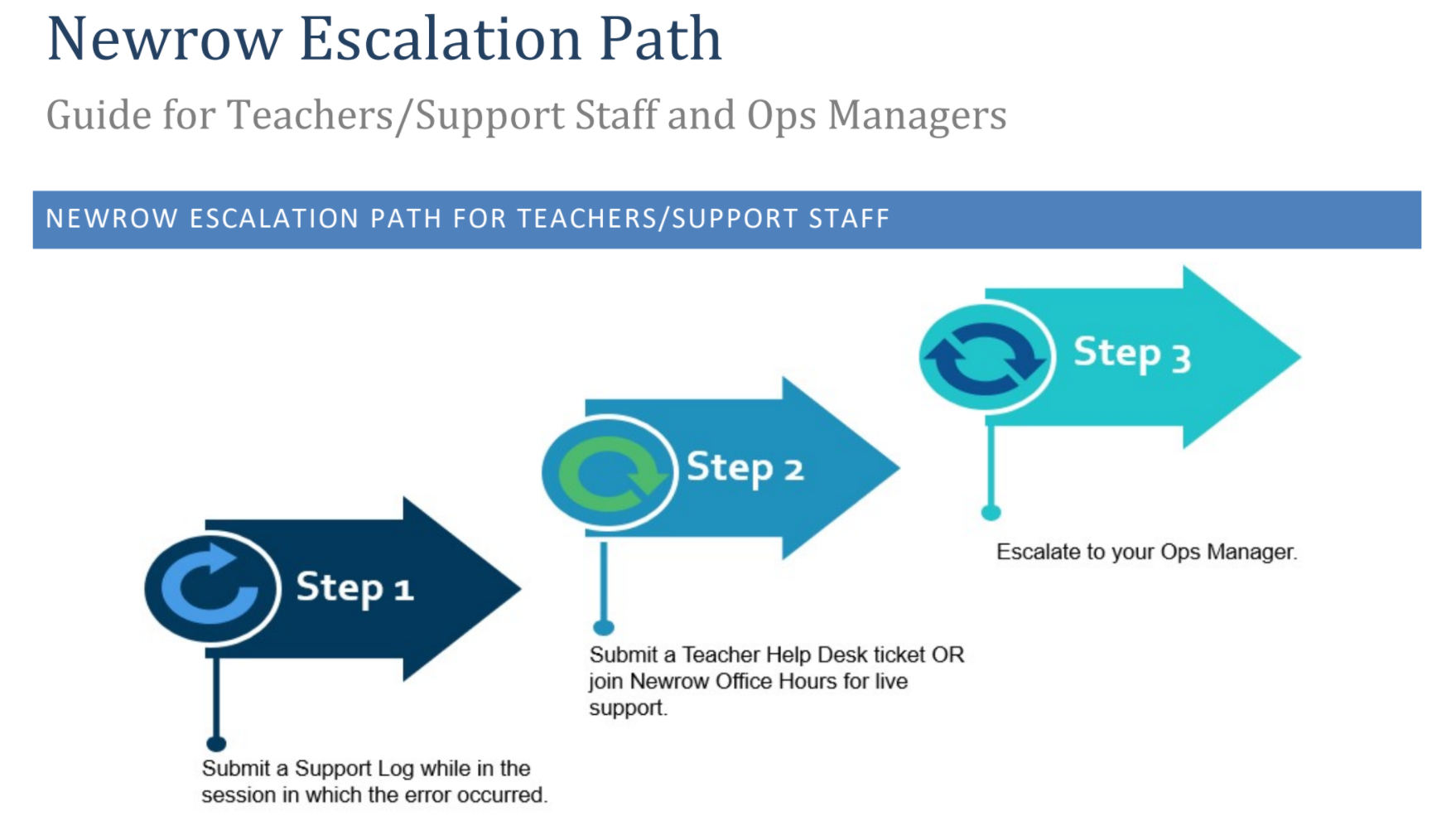 Newrow Escalation Path

Guide for Teachers/Support Staff and Ops Managers

NEWROW ESCALATION PATH FOR TEACHERS/SUPPORT STAFF

Step 1

Submit a Support Log while in the session in which the error occurred.

Step 2

Submit a Teacher Help Desk ticket OR join Newrow Office Hours for live support.

Step 3

Escalate to your Ops Manager.